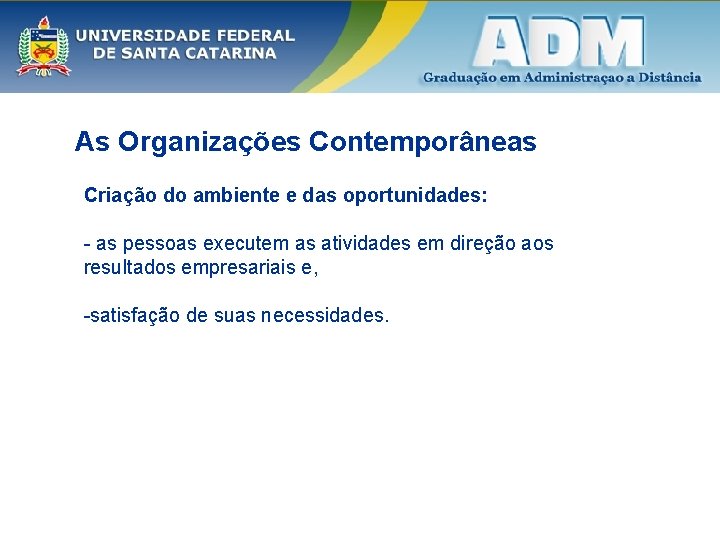 UNIVERSIDADE FEDERAL
DE SANTA CATARINA

ADM
Graduação em Administraçao a Distância

As Organizações Contemporâneas

Criação do ambiente e das oportunidades:

- as pessoas executem as atividades em direção aos resultados empresariais e,

-satisfação de suas necessidades.